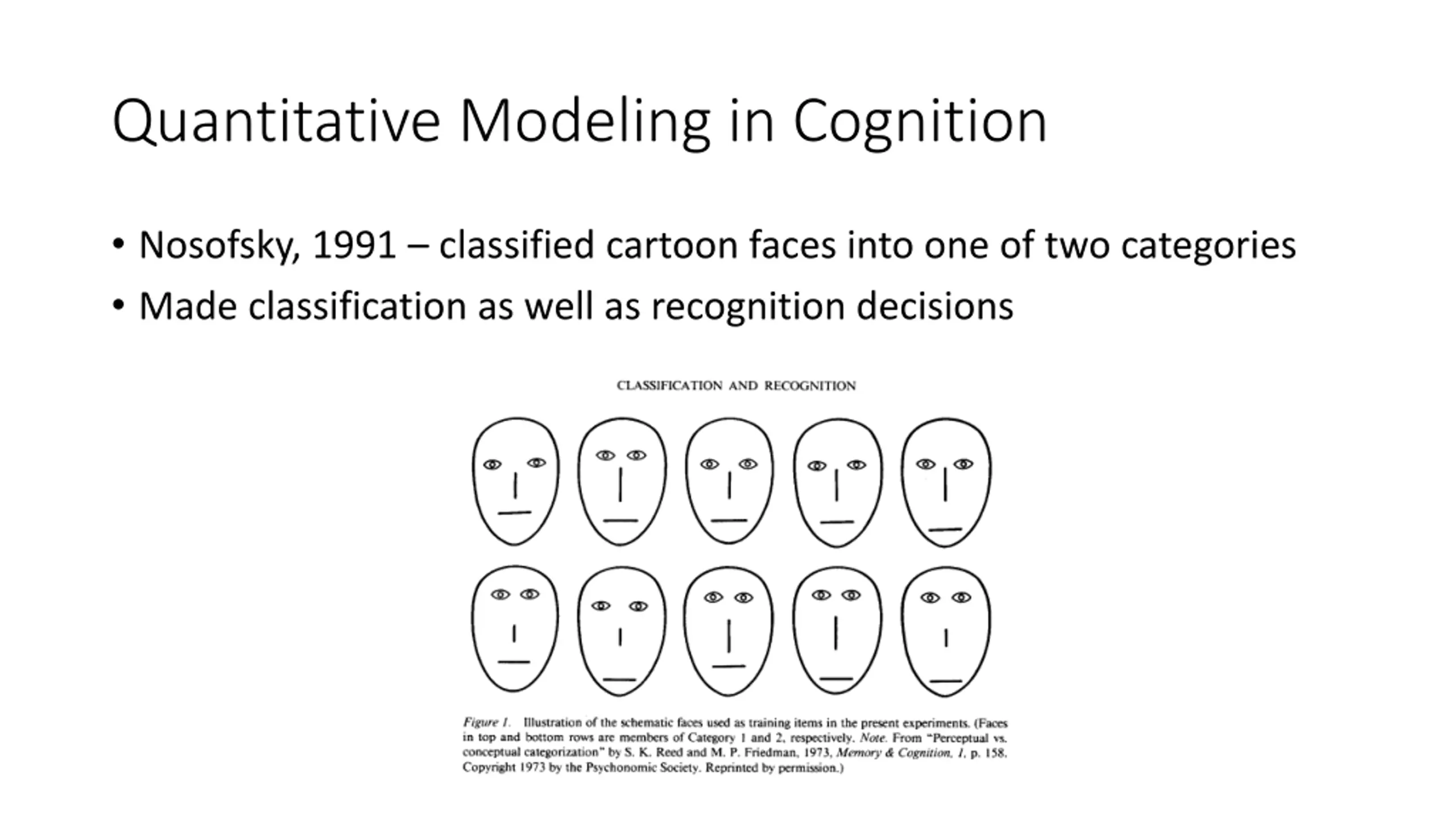 Quantitative Modeling in Cognition

• Nosofsky, 1991 – classified cartoon faces into one of two categories
• Made classification as well as recognition decisions

CLASSIFICATION AND RECOGNITION

Figure 1. Illustration of the schematic faces used as training items in the present experiments. (Faces in top and bottom rows are members of Category 1 and 2, respectively. Note. From "Perceptual vs. conceptual categorization" by S. K. Reed and M. P. Friedman, 1973, Memory & Cognition, 1, p. 158. Copyright 1973 by the Psychonomic Society. Reprinted by permission.)